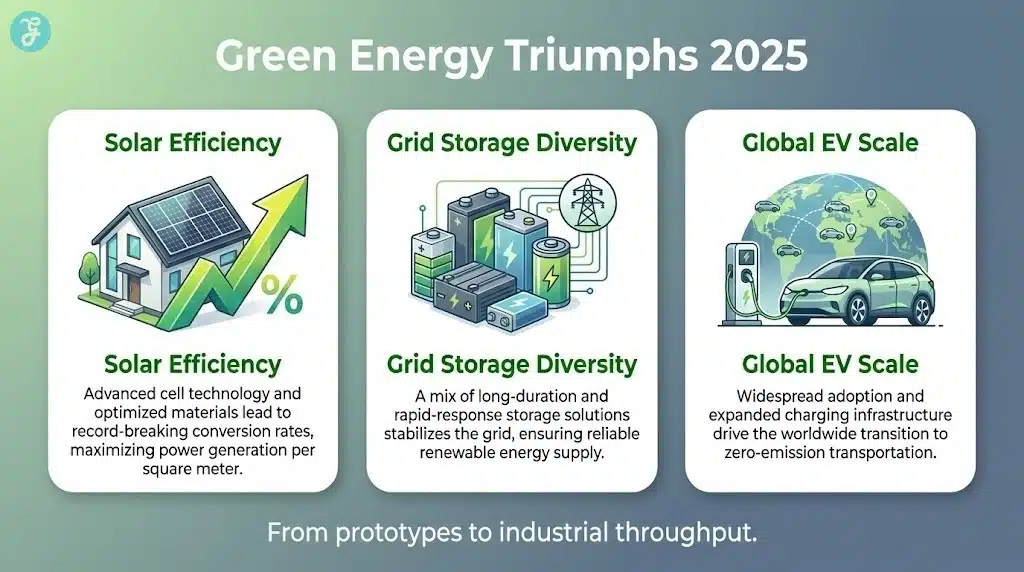 Green Energy Triumphs 2025

Solar Efficiency

%

Solar Efficiency

Advanced cell technology and optimized materials lead to record-breaking conversion rates, maximizing power generation per square meter.

Grid Storage Diversity

Grid Storage Diversity

A mix of long-duration and rapid-response storage solutions stabilizes the grid, ensuring reliable renewable energy supply.

Global EV Scale

Global EV Scale

Widespread adoption and expanded charging infrastructure drive the worldwide transition to zero-emission transportation.

From prototypes to industrial throughput.